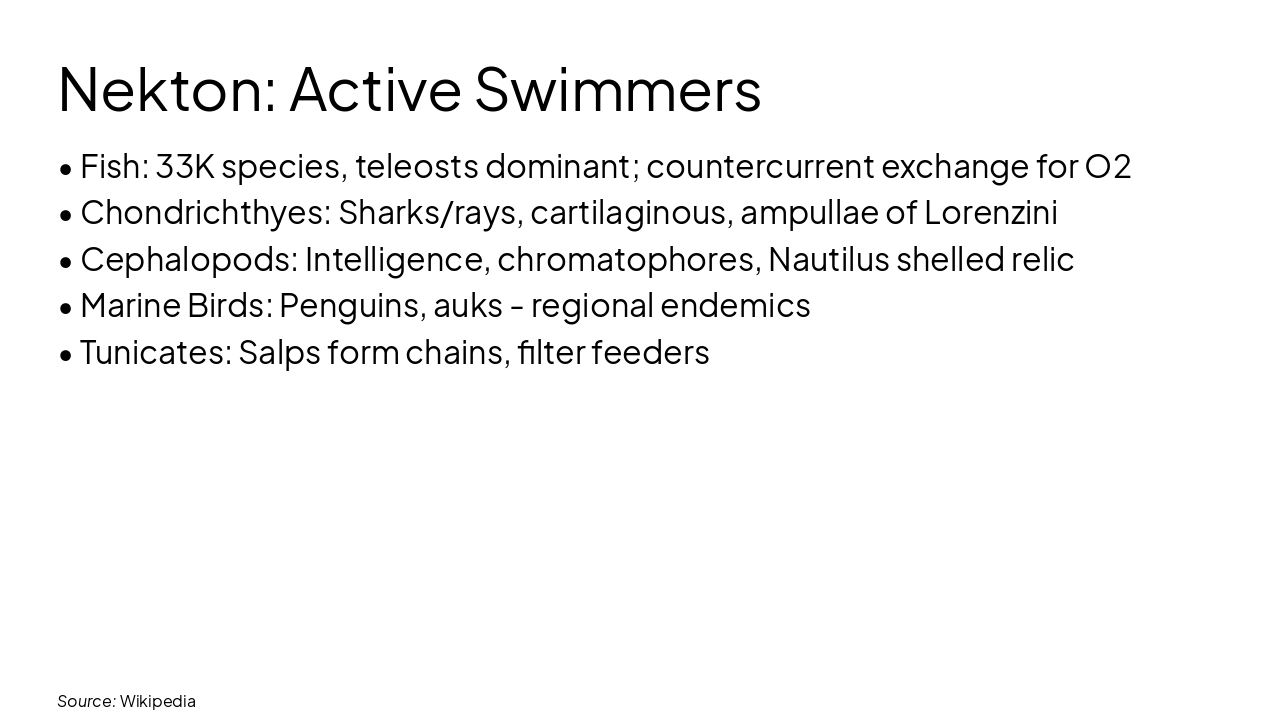 Nekton: Active Swimmers

• Fish: 33K species, teleosts dominant; countercurrent exchange for O2
• Chondrichthyes: Sharks/rays, cartilaginous, ampullae of Lorenzini
• Cephalopods: Intelligence, chromatophores, Nautilus shelled relic
• Marine Birds: Penguins, auks - regional endemics
• Tunicates: Salps form chains, filter feeders

Source: Wikipedia